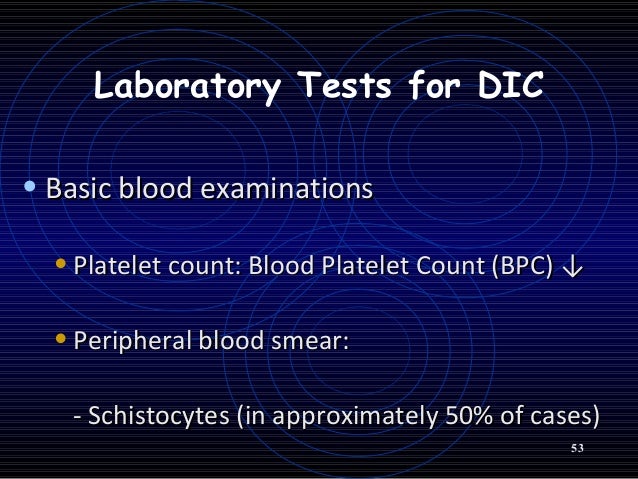 Laboratory Tests for DIC

• Basic blood examinations

• Platelet count: Blood Platelet Count (BPC) ↓

• Peripheral blood smear:

- Schistocytes (in approximately 50% of cases)

53